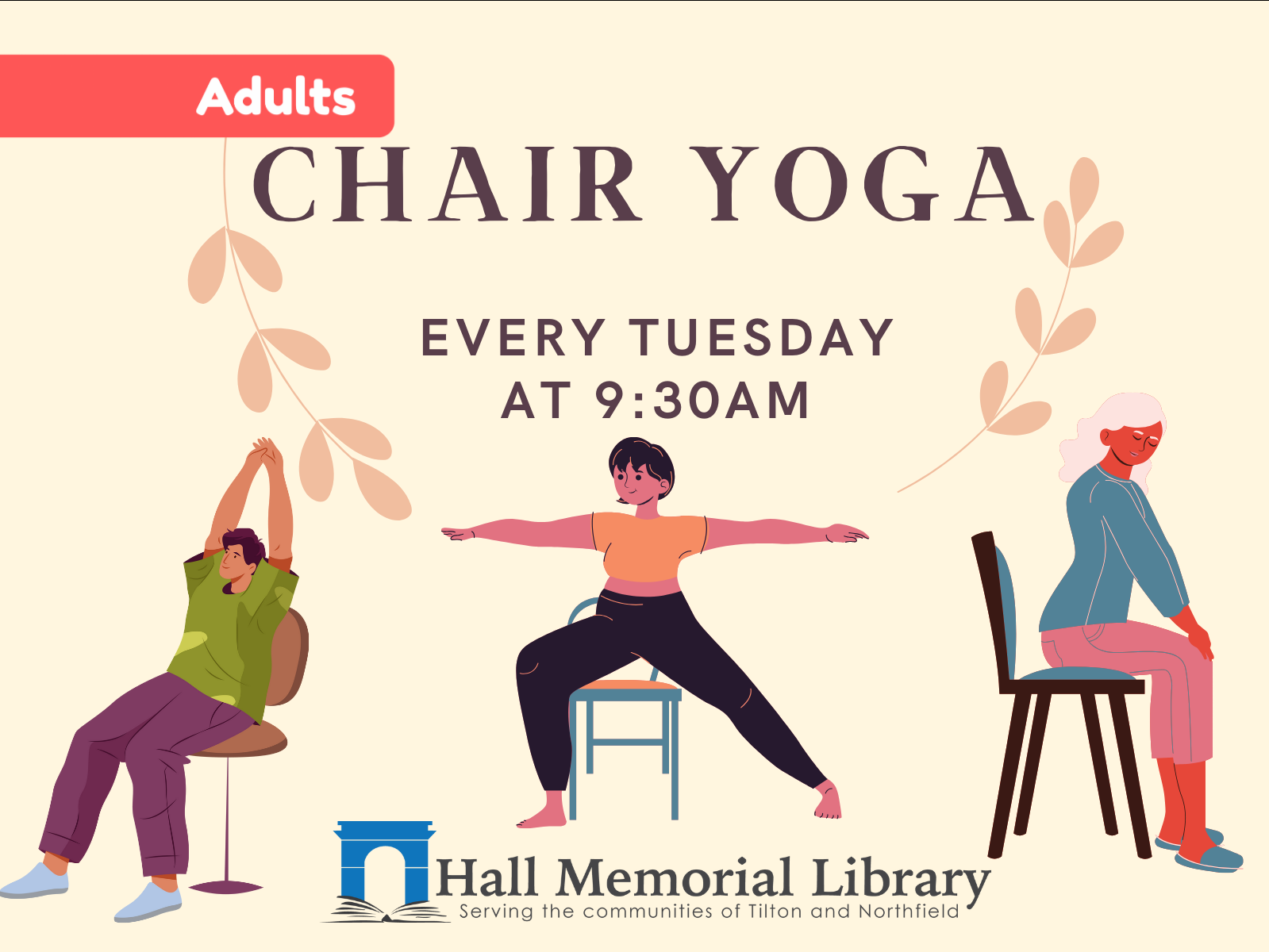 Adults

CHAIR YOGA

EVERY TUESDAY AT 9:30AM

Hall Memorial Library
Serving the communities of Tilton and Northfield